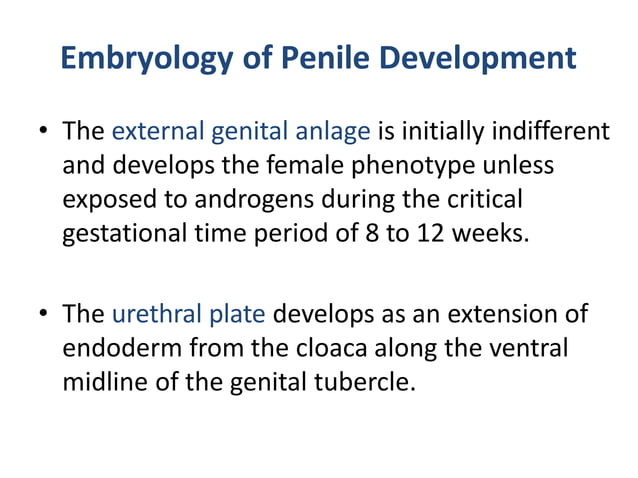 Embryology of Penile Development

• The external genital anlage is initially indifferent and develops the female phenotype unless exposed to androgens during the critical gestational time period of 8 to 12 weeks.

• The urethral plate develops as an extension of endoderm from the cloaca along the ventral midline of the genital tubercle.